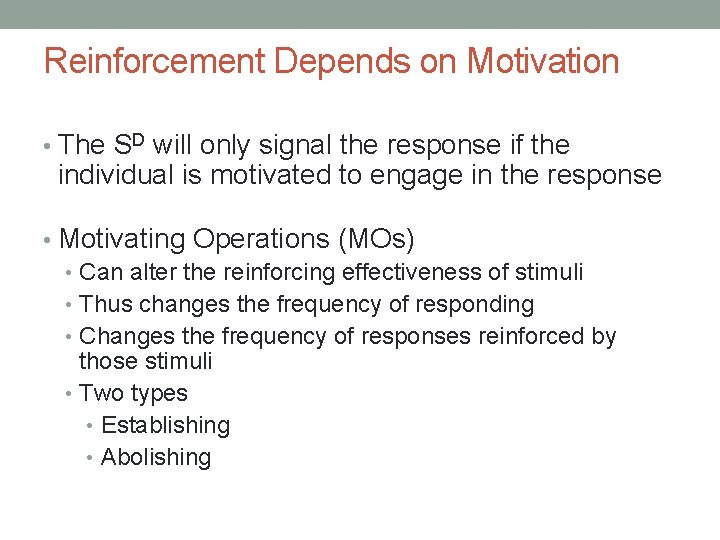 Reinforcement Depends on Motivation

• The $S^D$ will only signal the response if the individual is motivated to engage in the response

• Motivating Operations (MOs)
  • Can alter the reinforcing effectiveness of stimuli
  • Thus changes the frequency of responding
  • Changes the frequency of responses reinforced by those stimuli
  • Two types
    • Establishing
    • Abolishing